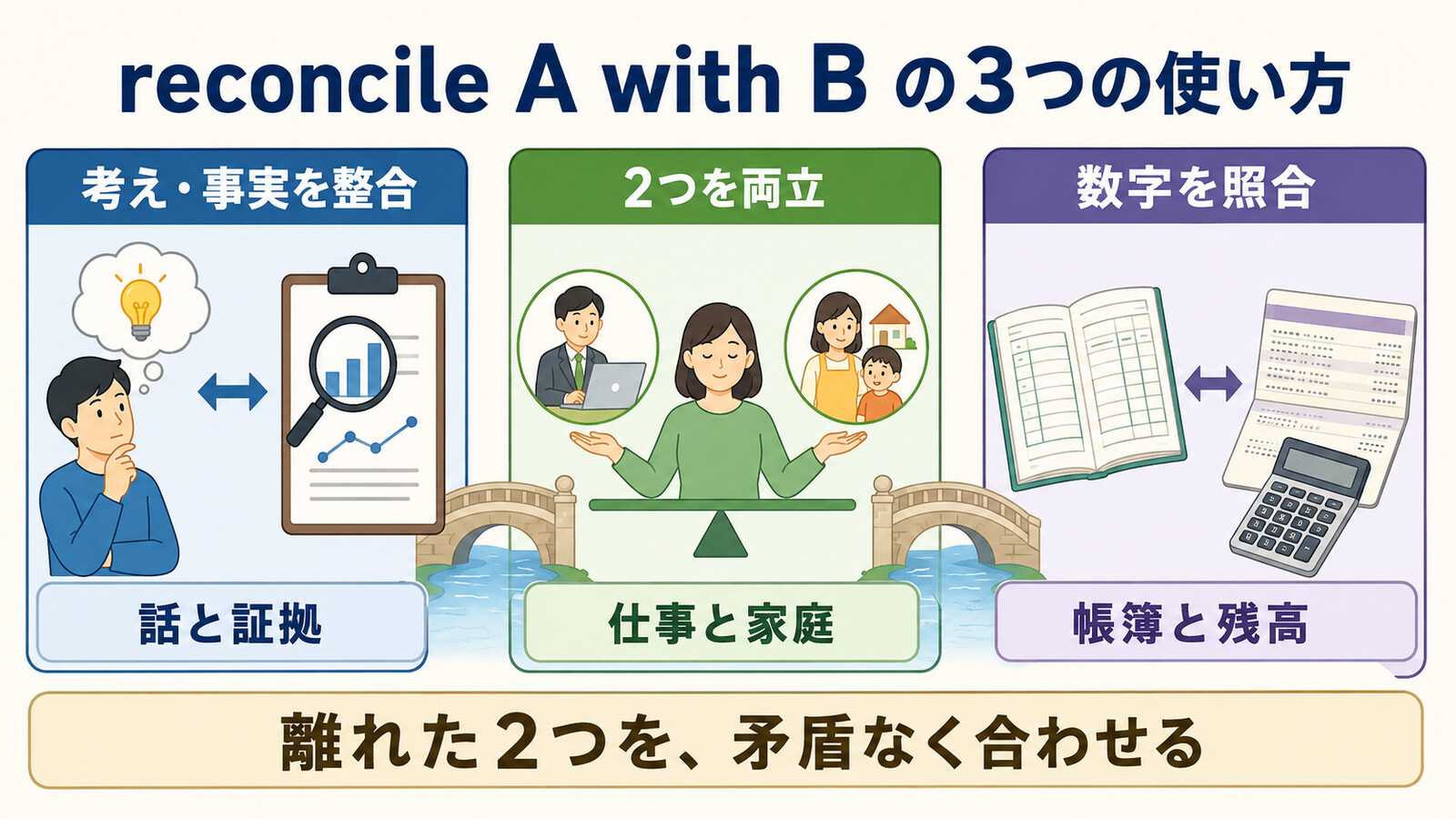 reconcile A with B の3つの使い方

考え・事実を整合

話と証拠

2つを両立

仕事と家庭

数字を照合

帳簿と残高

離れた2つを、矛盾なく合わせる